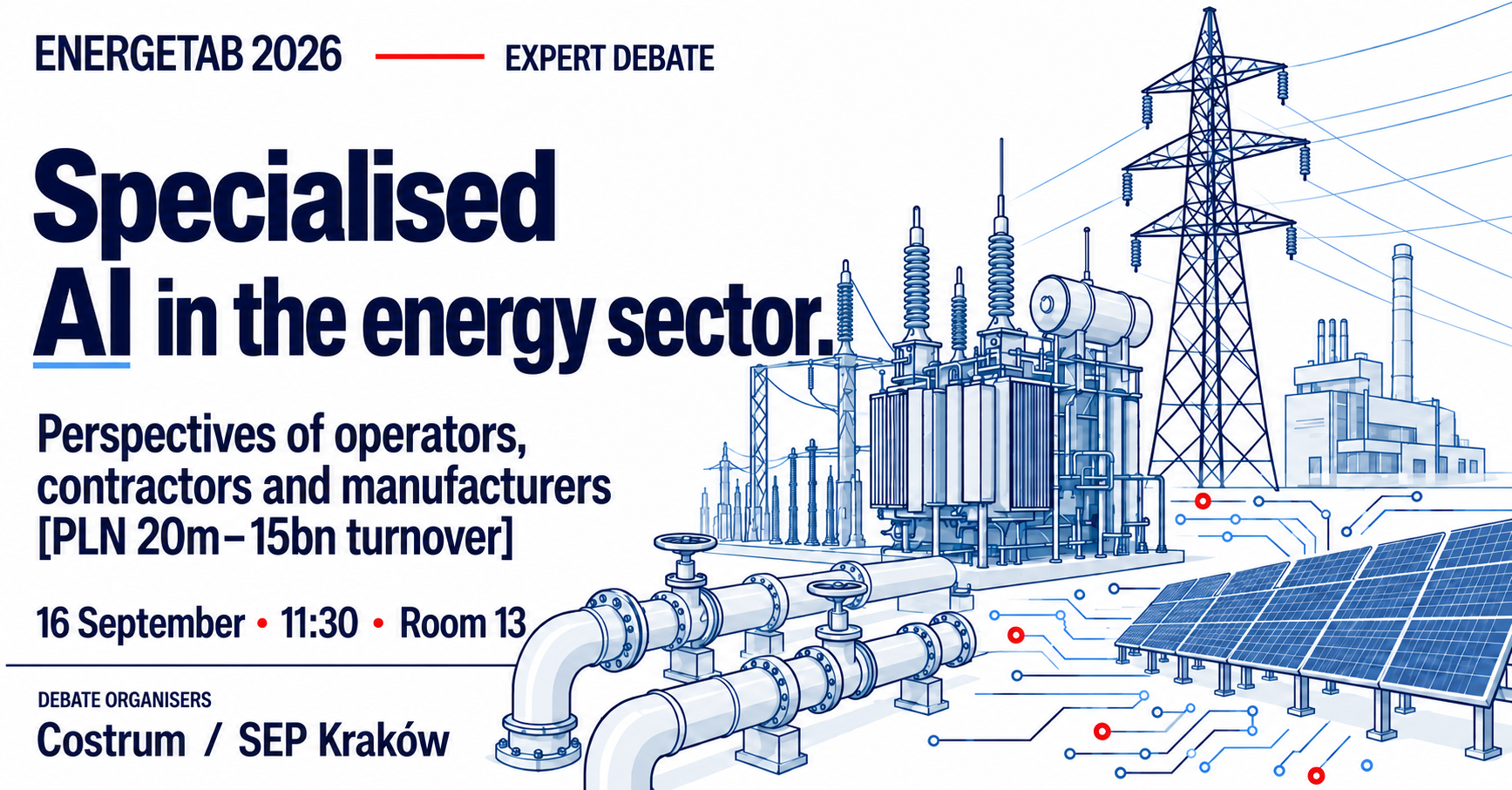 ENERGETAB 2026 — EXPERT DEBATE

Specialised AI in the energy sector.

Perspectives of operators, contractors and manufacturers [PLN 20m–15bn turnover]

16 September • 11:30 • Room 13

DEBATE ORGANISERS

Costrum / SEP Kraków